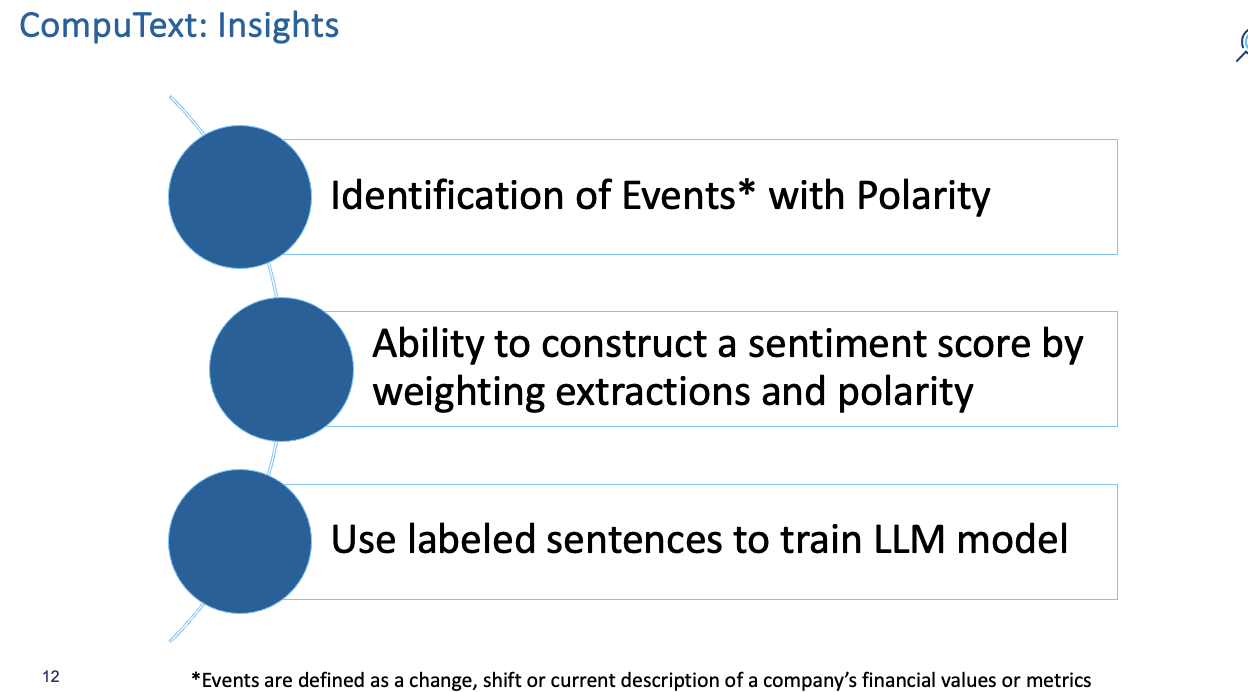 CompuText: Insights

Identification of Events* with Polarity

Ability to construct a sentiment score by weighting extractions and polarity

Use labeled sentences to train LLM model

12

*Events are defined as a change, shift or current description of a company's financial values or metrics